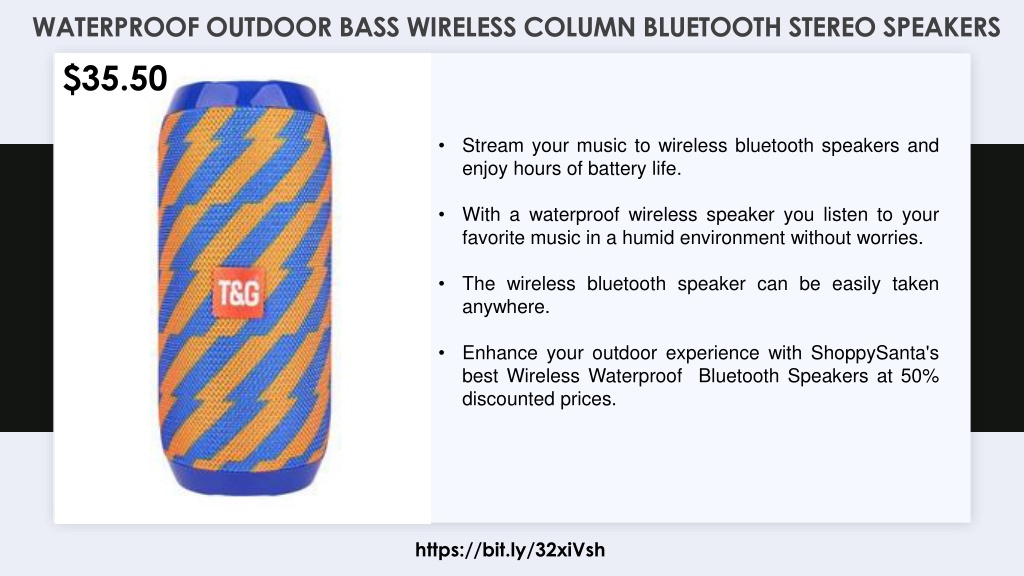 WATERPROOF OUTDOOR BASS WIRELESS COLUMN BLUETOOTH STEREO SPEAKERS

$35.50

T&G

• Stream your music to wireless bluetooth speakers and enjoy hours of battery life.

• With a waterproof wireless speaker you listen to your favorite music in a humid environment without worries.

• The wireless bluetooth speaker can be easily taken anywhere.

• Enhance your outdoor experience with ShoppySanta's best Wireless Waterproof Bluetooth Speakers at 50% discounted prices.

https://bit.ly/32xiVsh